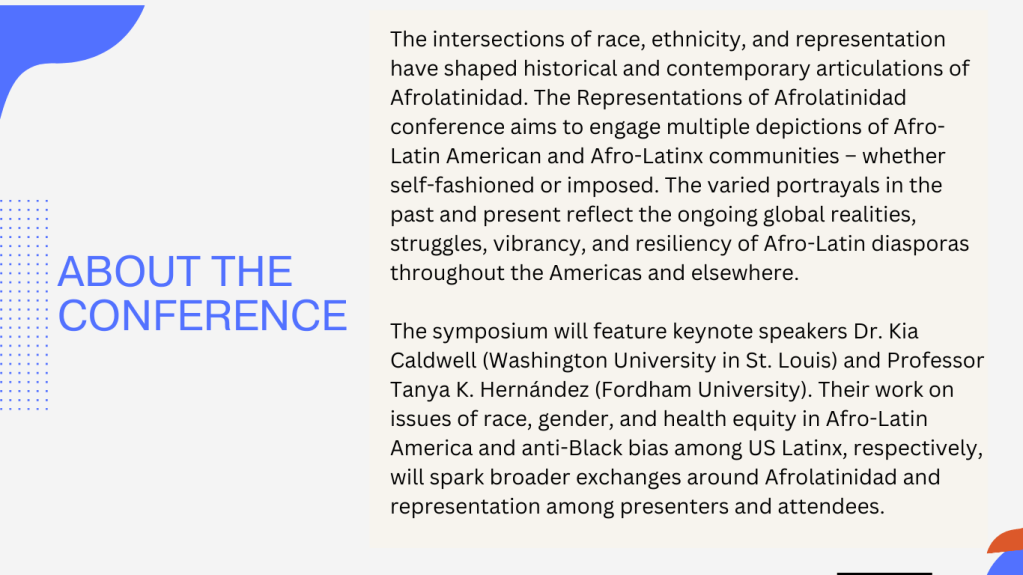 ABOUT THE CONFERENCE

The intersections of race, ethnicity, and representation have shaped historical and contemporary articulations of Afrolatinidad. The Representations of Afrolatinidad conference aims to engage multiple depictions of Afro-Latin American and Afro-Latinx communities – whether self-fashioned or imposed. The varied portrayals in the past and present reflect the ongoing global realities, struggles, vibrancy, and resiliency of Afro-Latin diasporas throughout the Americas and elsewhere.

The symposium will feature keynote speakers Dr. Kia Caldwell (Washington University in St. Louis) and Professor Tanya K. Hernández (Fordham University). Their work on issues of race, gender, and health equity in Afro-Latin America and anti-Black bias among US Latinx, respectively, will spark broader exchanges around Afrolatinidad and representation among presenters and attendees.